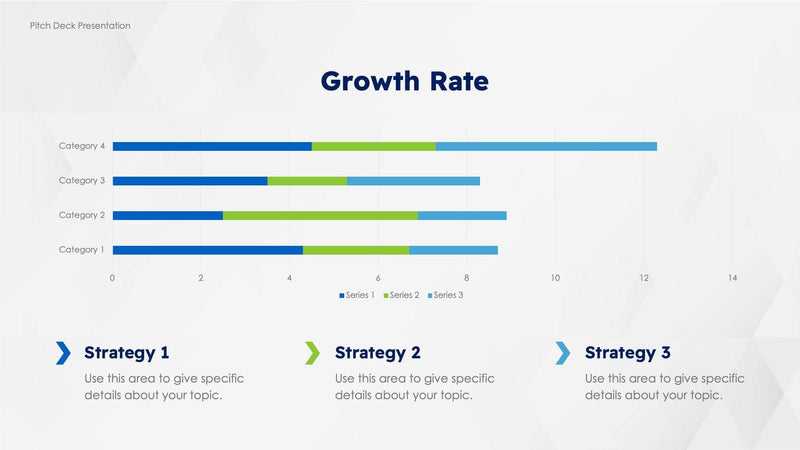 Pitch Deck Presentation

Growth Rate

Category 4
Category 3
Category 2
Category 1

0 2 4 6 8 10 12 14

Series 1 Series 2 Series 3

Strategy 1
Use this area to give specific details about your topic.

Strategy 2
Use this area to give specific details about your topic.

Strategy 3
Use this area to give specific details about your topic.